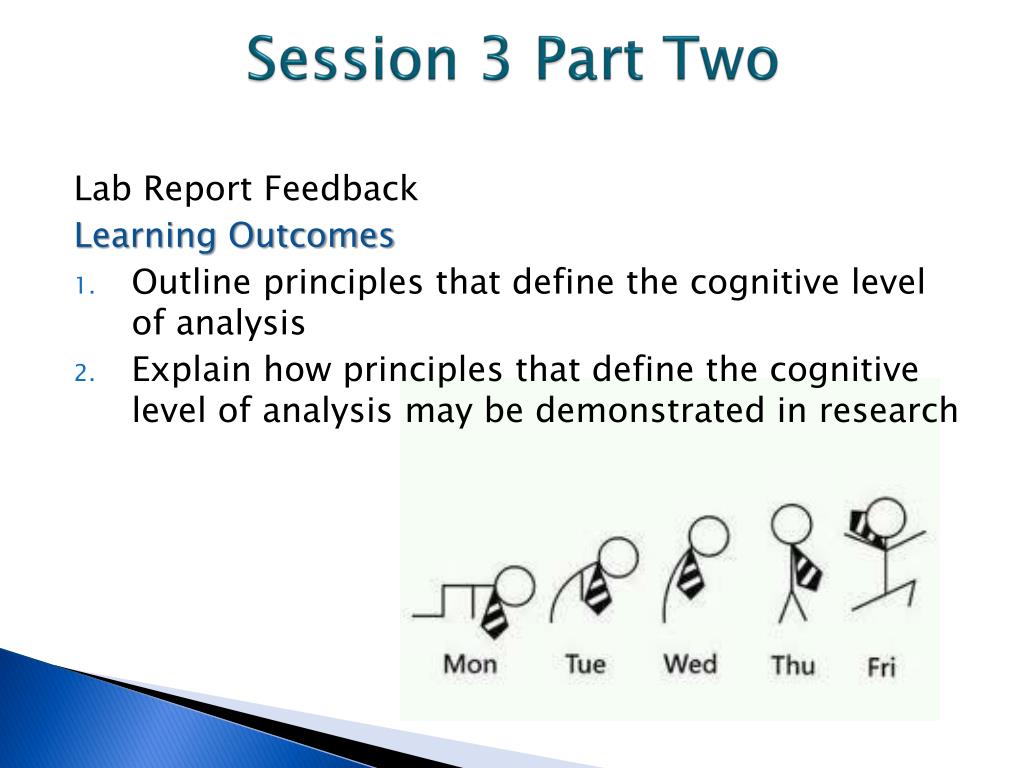 Session 3 Part Two

Lab Report Feedback
Learning Outcomes
1. Outline principles that define the cognitive level of analysis
2. Explain how principles that define the cognitive level of analysis may be demonstrated in research

Mon Tue Wed Thu Fri